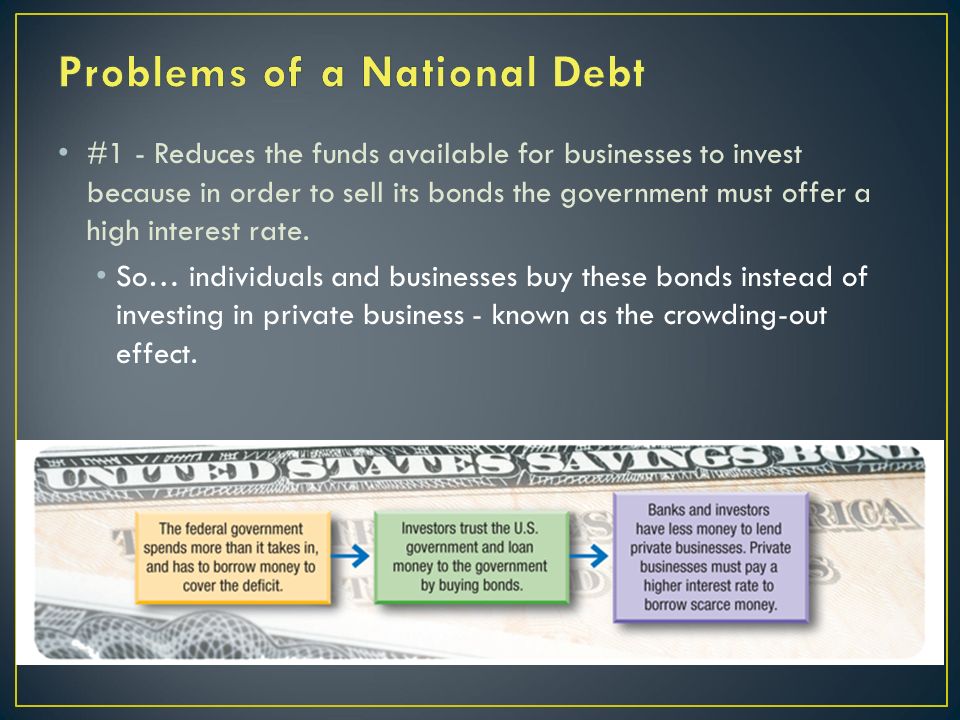 Problems of a National Debt

• #1 - Reduces the funds available for businesses to invest because in order to sell its bonds the government must offer a high interest rate.

• So… individuals and businesses buy these bonds instead of investing in private business - known as the crowding-out effect.

UNITED STATES SAVINGS BOND

The federal government spends more than it takes in, and has to borrow money to cover the deficit.

Investors trust the U.S. government and loan money to the government by buying bonds.

Banks and investors have less money to lend private businesses. Private businesses must pay a higher interest rate to borrow scarce money.